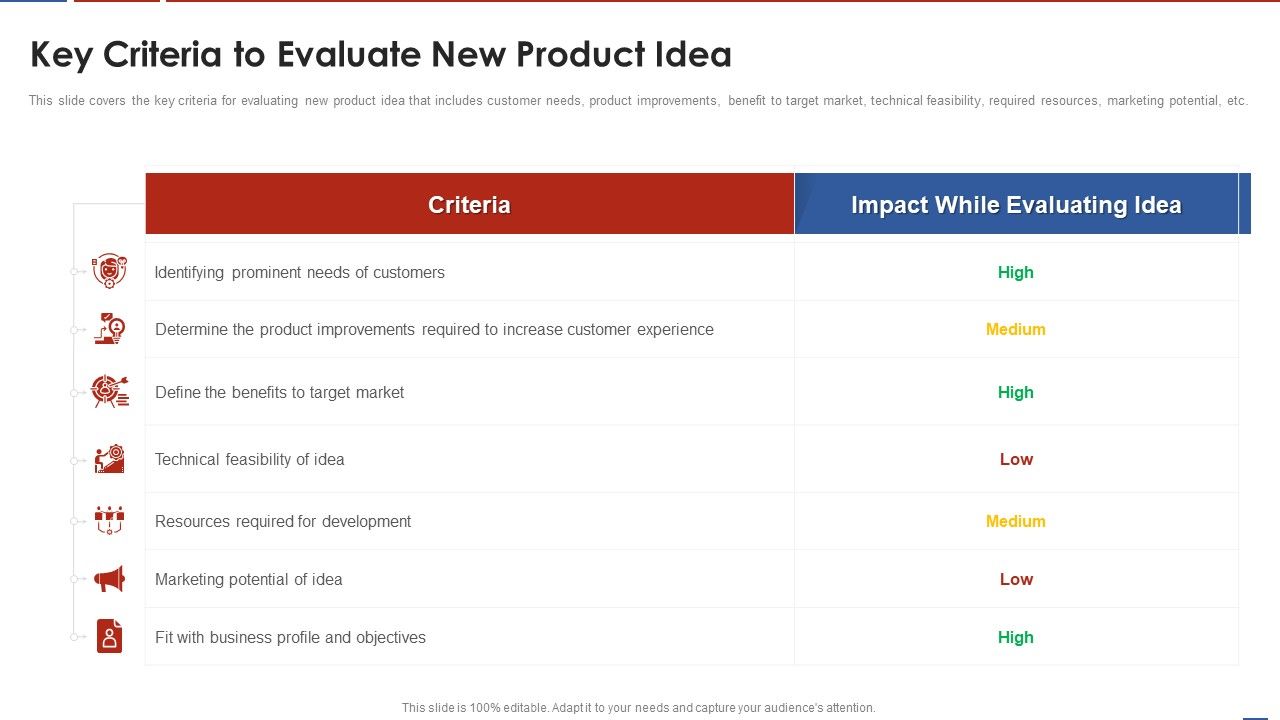 Key Criteria to Evaluate New Product Idea

This slide covers the key criteria for evaluating new product idea that includes customer needs, product improvements, benefit to target market, technical feasibility, required resources, marketing potential, etc.

| Criteria | Impact While Evaluating Idea |
|---|---|
| Identifying prominent needs of customers | High |
| Determine the product improvements required to increase customer experience | Medium |
| Define the benefits to target market | High |
| Technical feasibility of idea | Low |
| Resources required for development | Medium |
| Marketing potential of idea | Low |
| Fit with business profile and objectives | High |

This slide is 100% editable. Adapt it to your needs and capture your audience's attention.